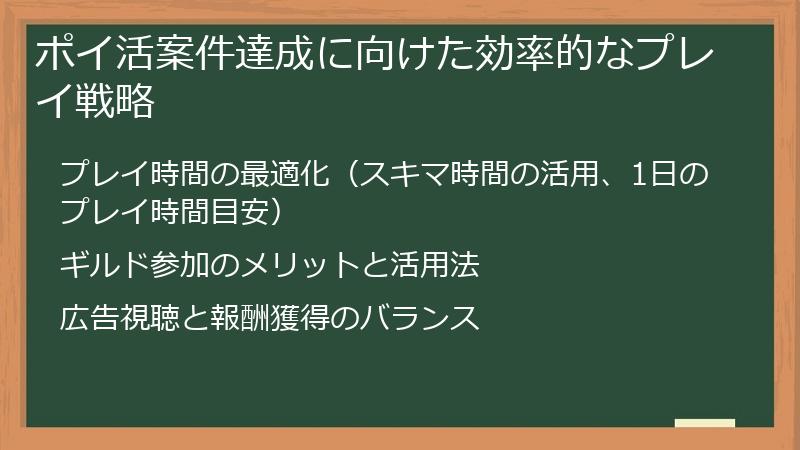 ポイ活案件達成に向けた効率的なプレイ戦略

プレイ時間の最適化（スキマ時間の活用、1日のプレイ時間目安）

ギルド参加のメリットと活用法

広告視聴と報酬獲得のバランス